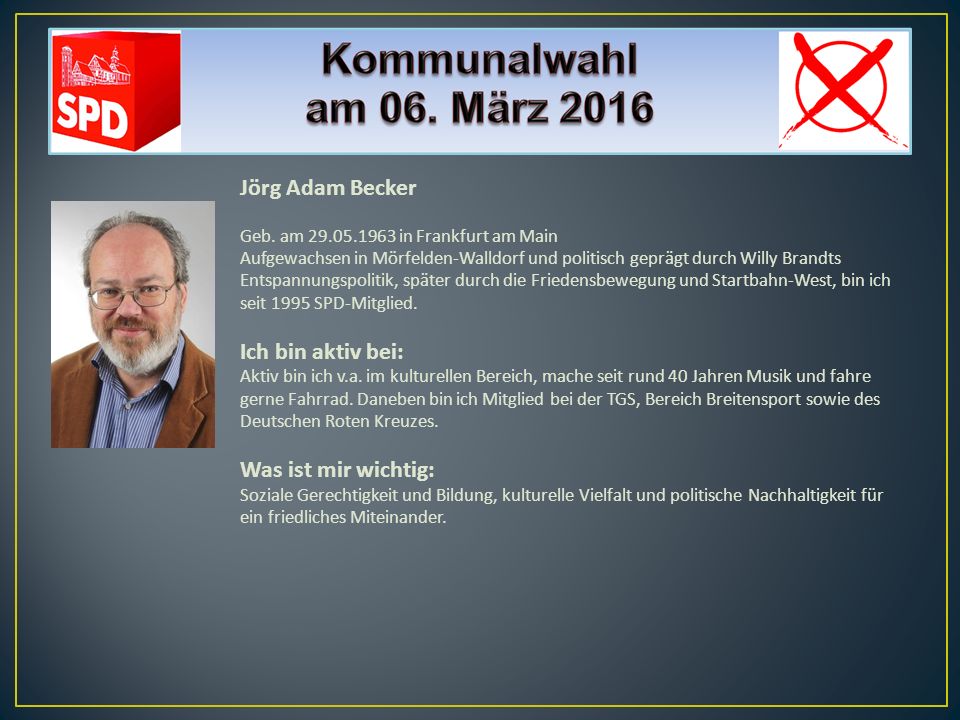 SPD

Kommunalwahl
am 06. März 2016

Jörg Adam Becker

Geb. am 29.05.1963 in Frankfurt am Main
Aufgewachsen in Mörfelden-Walldorf und politisch geprägt durch Willy Brandts Entspannungspolitik, später durch die Friedensbewegung und Startbahn-West, bin ich seit 1995 SPD-Mitglied.

Ich bin aktiv bei:
Aktiv bin ich v.a. im kulturellen Bereich, mache seit rund 40 Jahren Musik und fahre gerne Fahrrad. Daneben bin ich Mitglied bei der TGS, Bereich Breitensport sowie des Deutschen Roten Kreuzes.

Was ist mir wichtig:
Soziale Gerechtigkeit und Bildung, kulturelle Vielfalt und politische Nachhaltigkeit für ein friedliches Miteinander.